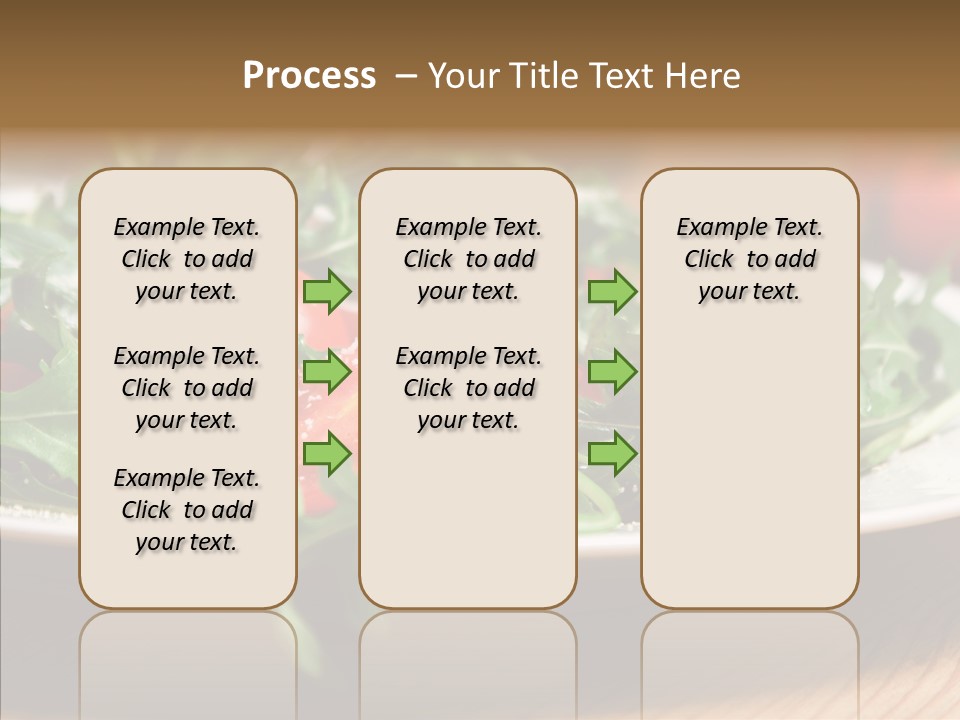 Process – Your Title Text Here

Example Text. Click to add your text.

Example Text. Click to add your text.

Example Text. Click to add your text.

Example Text. Click to add your text.

Example Text. Click to add your text.

Example Text. Click to add your text.